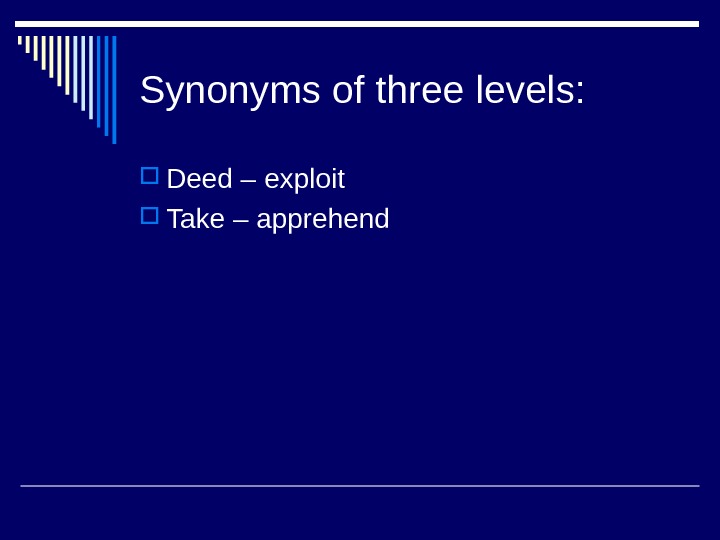 Synonyms of three levels:

Deed – exploit

Take – apprehend